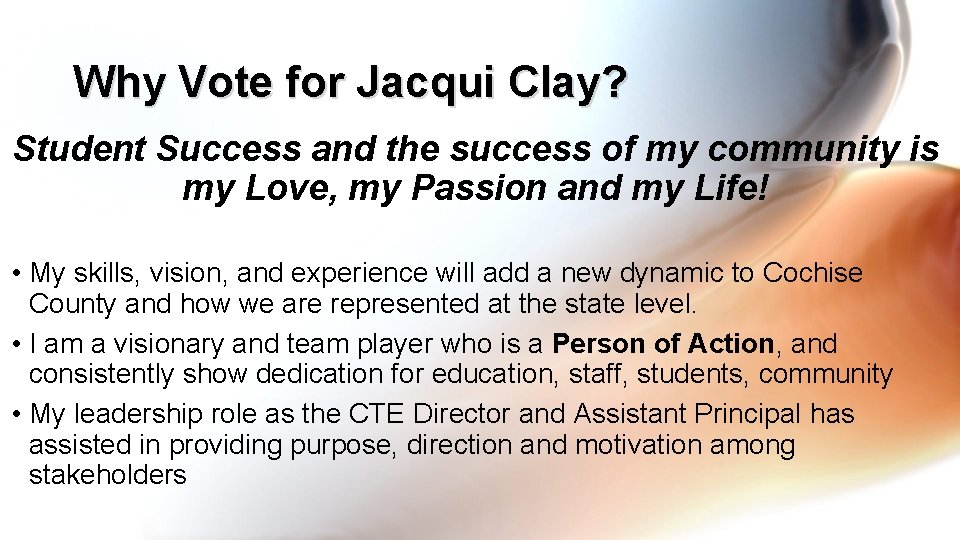 Why Vote for Jacqui Clay?

Student Success and the success of my community is my Love, my Passion and my Life!

• My skills, vision, and experience will add a new dynamic to Cochise County and how we are represented at the state level.
• I am a visionary and team player who is a Person of Action, and consistently show dedication for education, staff, students, community
• My leadership role as the CTE Director and Assistant Principal has assisted in providing purpose, direction and motivation among stakeholders